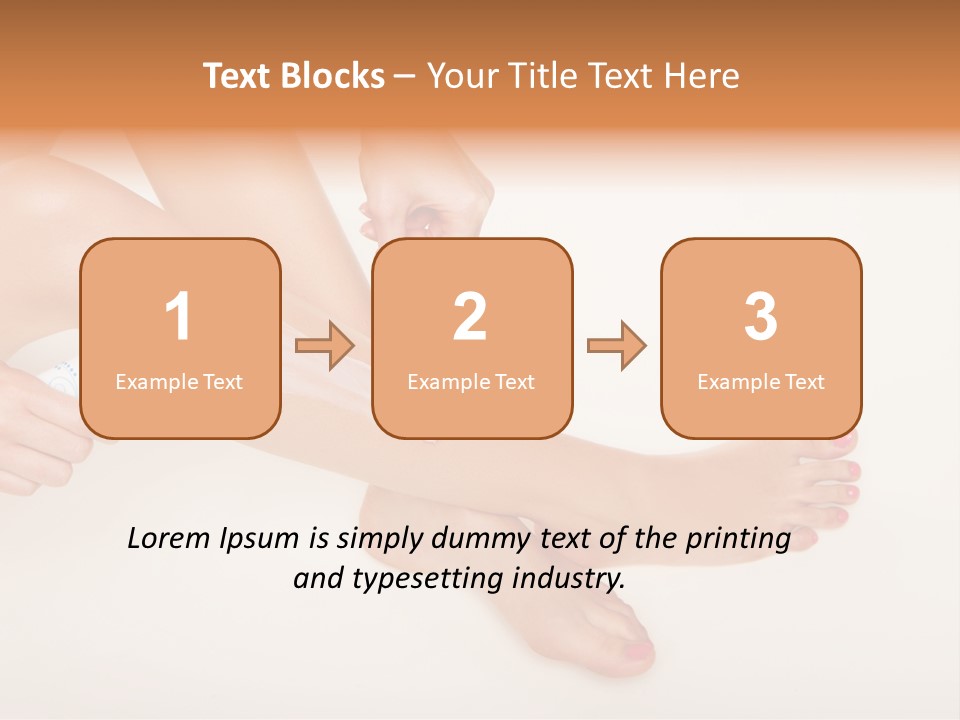 Text Blocks – Your Title Text Here

1
Example Text

2
Example Text

3
Example Text

Lorem Ipsum is simply dummy text of the printing and typesetting industry.